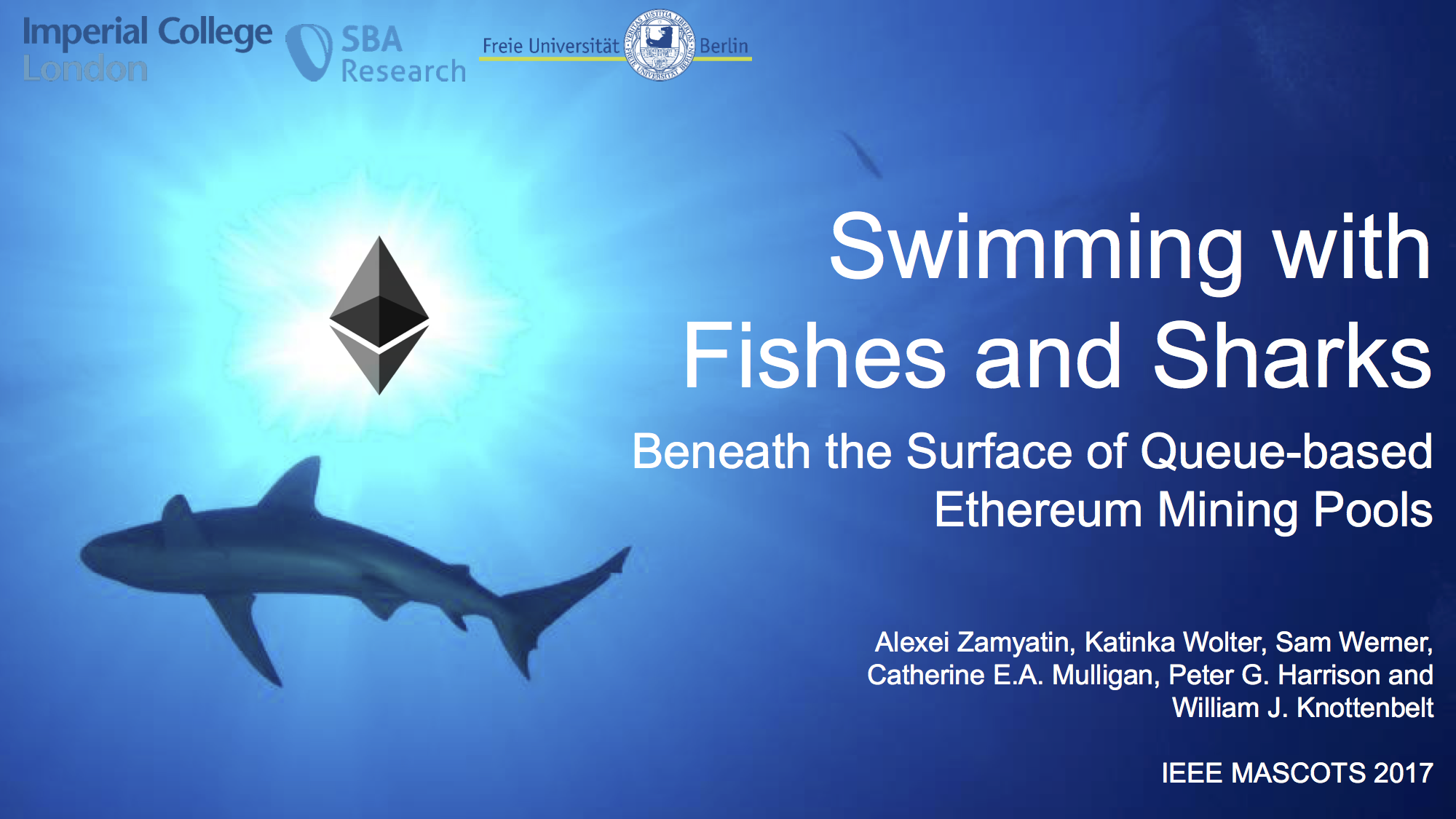 Imperial College London

SBA Research

Freie Universität Berlin

VERITAS IUSTITIA LIBERTAS FREIE UNIVERSITÄT BERLIN

Swimming with Fishes and Sharks

Beneath the Surface of Queue-based Ethereum Mining Pools

Alexei Zamyatin, Katinka Wolter, Sam Werner, Catherine E.A. Mulligan, Peter G. Harrison and William J. Knottenbelt

IEEE MASCOTS 2017